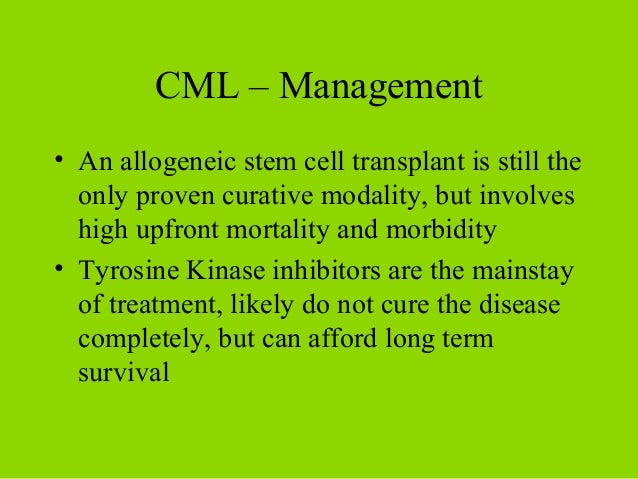 CML – Management

• An allogeneic stem cell transplant is still the only proven curative modality, but involves high upfront mortality and morbidity
• Tyrosine Kinase inhibitors are the mainstay of treatment, likely do not cure the disease completely, but can afford long term survival